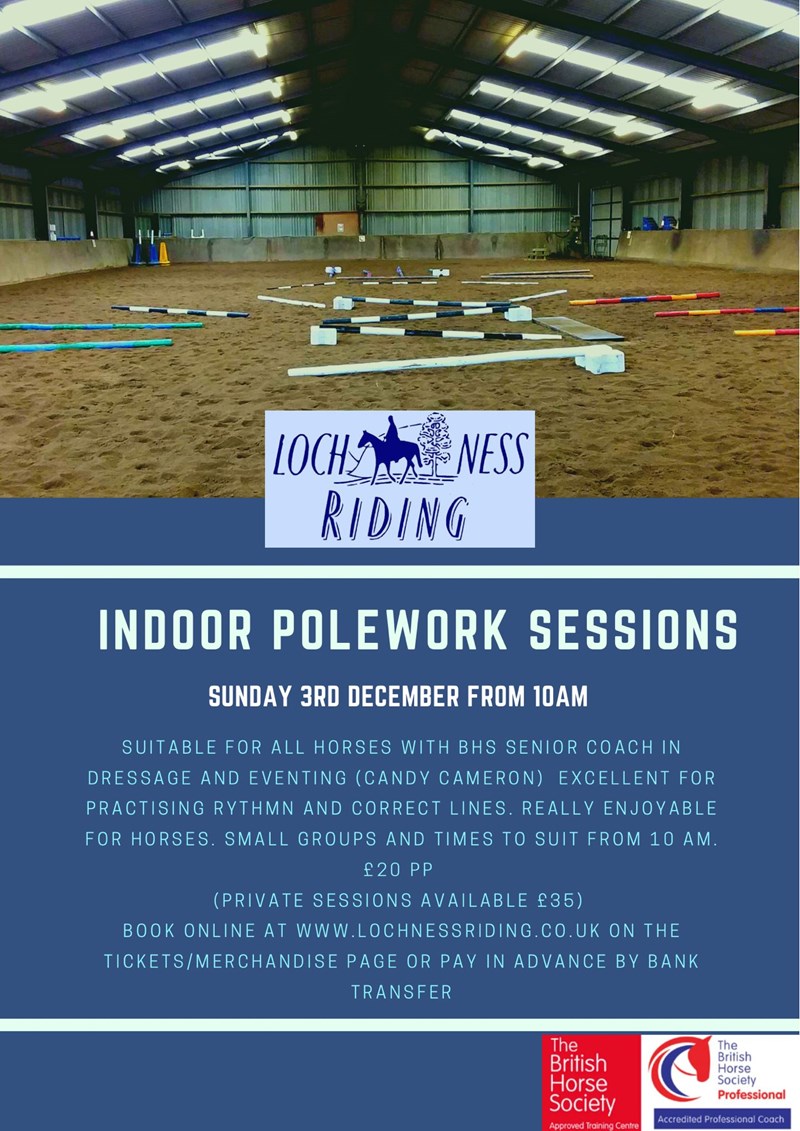 LOCH NESS RIDING

INDOOR POLEWORK SESSIONS

SUNDAY 3RD DECEMBER FROM 10AM

SUITABLE FOR ALL HORSES WITH BHS SENIOR COACH IN DRESSAGE AND EVENTING (CANDY CAMERON) EXCELLENT FOR PRACTISING RYTHMN AND CORRECT LINES. REALLY ENJOYABLE FOR HORSES. SMALL GROUPS AND TIMES TO SUIT FROM 10 AM.
£20 PP
(PRIVATE SESSIONS AVAILABLE £35)
BOOK ONLINE AT WWW.LOCHNESSRIDING.CO.UK ON THE TICKETS/MERCHANDISE PAGE OR PAY IN ADVANCE BY BANK TRANSFER

The British Horse Society
Approved Training Centre

The British Horse Society
Professional
Accredited Professional Coach